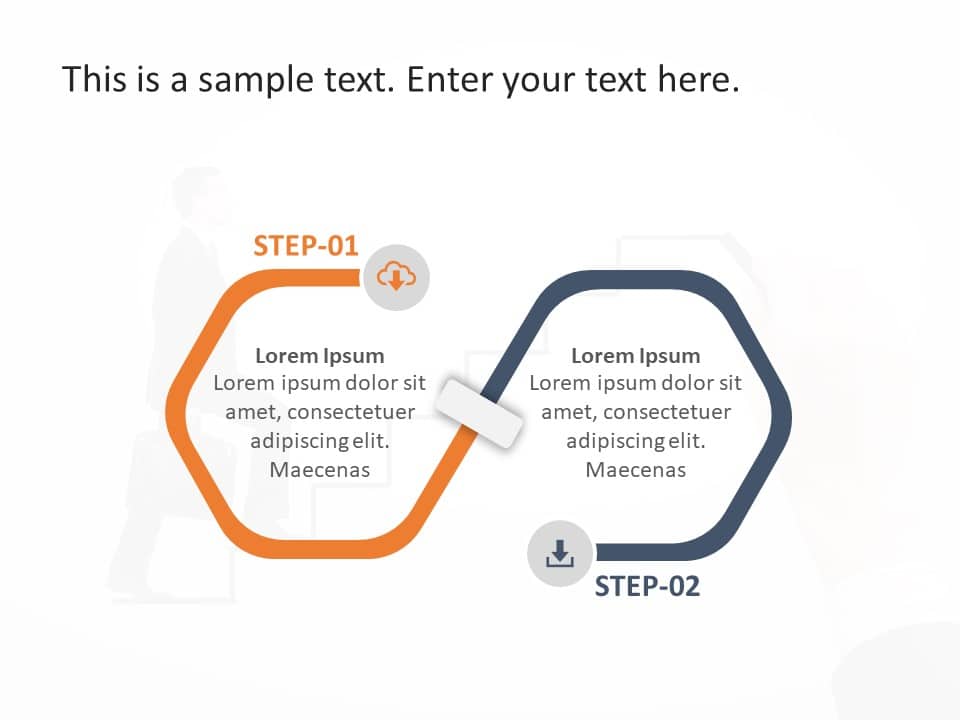 This is a sample text. Enter your text here.

STEP-01

Lorem Ipsum
Lorem ipsum dolor sit amet, consectetuer adipiscing elit. Maecenas

Lorem Ipsum
Lorem ipsum dolor sit amet, consectetuer adipiscing elit. Maecenas

STEP-02